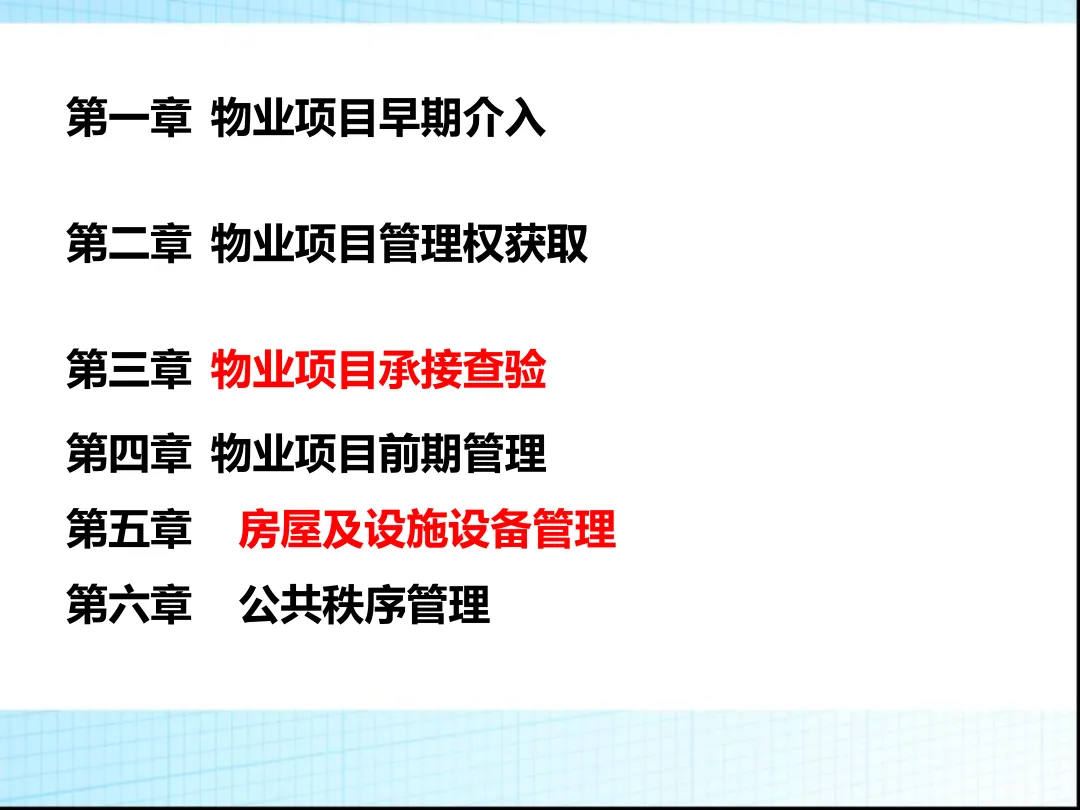 第一章 物业项目早期介入

第二章 物业项目管理权获取

第三章 物业项目承接查验

第四章 物业项目前期管理

第五章 房屋及设施设备管理

第六章 公共秩序管理